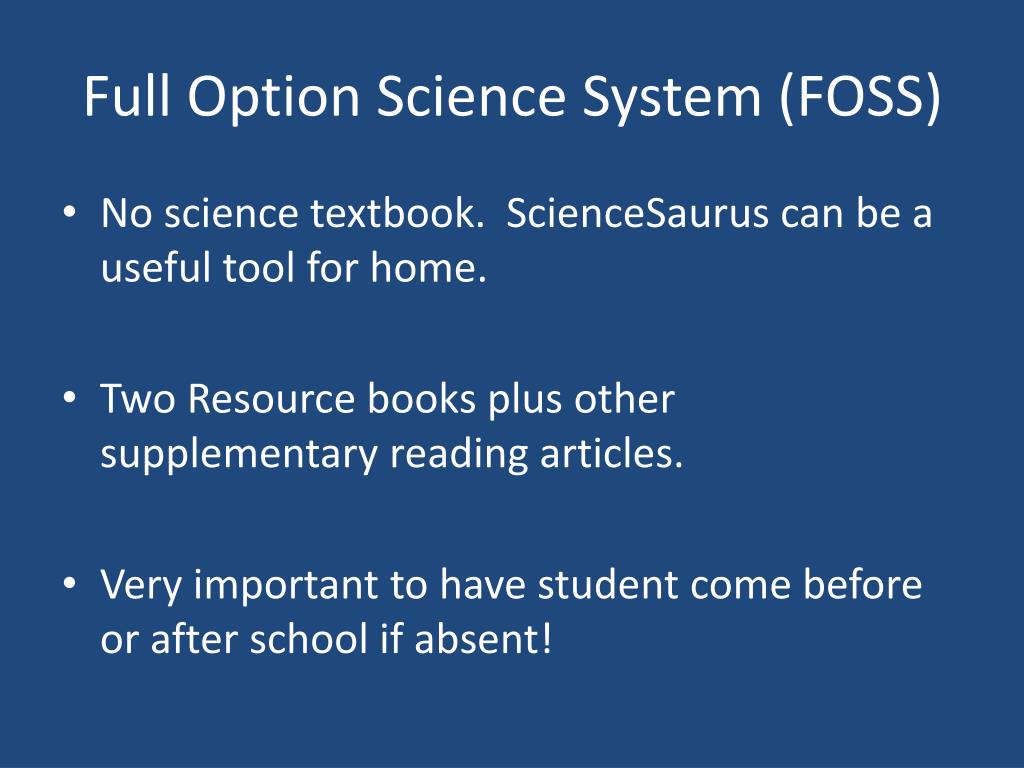 Full Option Science System (FOSS)

• No science textbook.  ScienceSaurus can be a useful tool for home.

• Two Resource books plus other supplementary reading articles.

• Very important to have student come before or after school if absent!